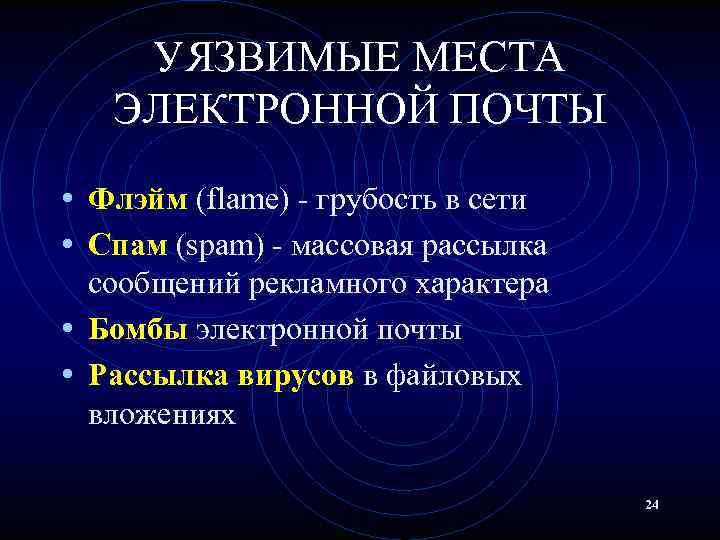 УЯЗВИМЫЕ МЕСТА ЭЛЕКТРОННОЙ ПОЧТЫ

• Флэйм (flame) - грубость в сети
• Спам (spam) - массовая рассылка сообщений рекламного характера
• Бомбы электронной почты
• Рассылка вирусов в файловых вложениях

24